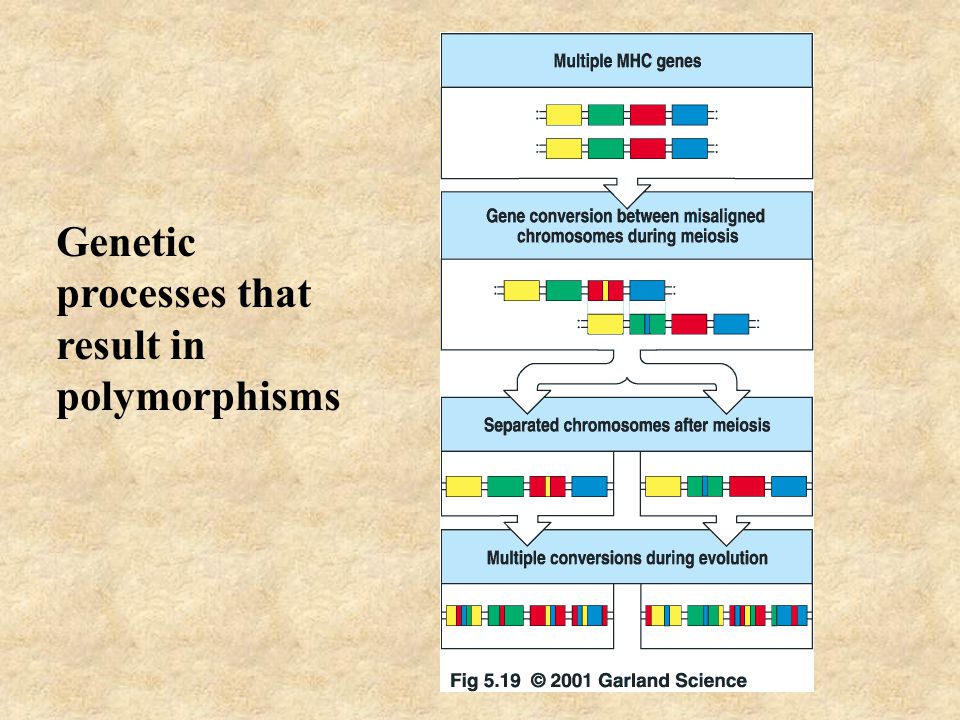 Genetic processes that result in polymorphisms

Multiple MHC genes

Gene conversion between misaligned chromosomes during meiosis

Separated chromosomes after meiosis

Multiple conversions during evolution

Fig 5.19 © 2001 Garland Science